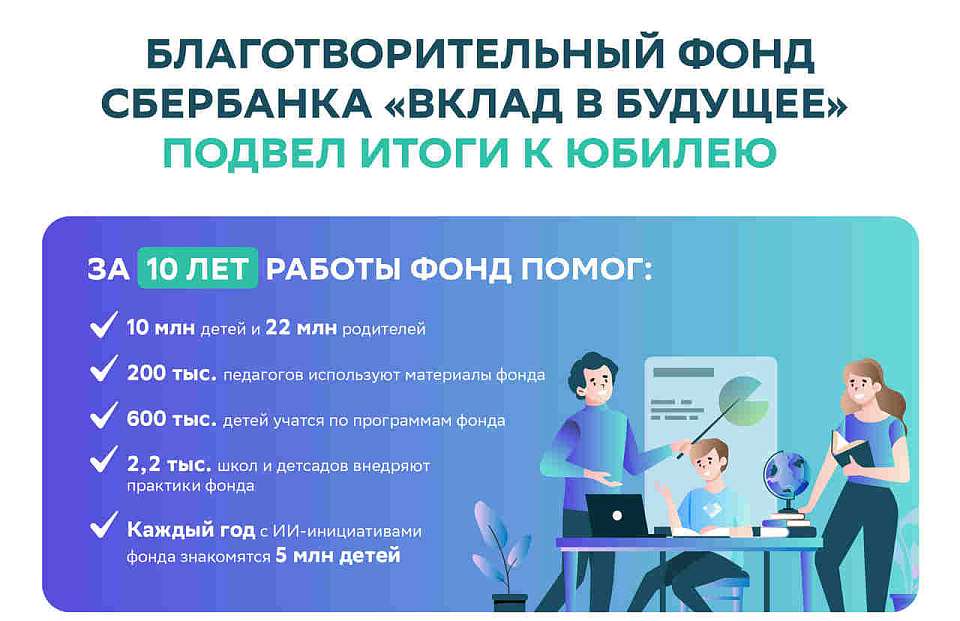 БЛАГОТВОРИТЕЛЬНЫЙ ФОНД СБЕРБАНКА «ВКЛАД В БУДУЩЕЕ» ПОДВЕЛ ИТОГИ К ЮБИЛЕЮ

ЗА 10 ЛЕТ РАБОТЫ ФОНД ПОМОГ:

10 млн детей и 22 млн родителей

200 тыс. педагогов используют материалы фонда

600 тыс. детей учатся по программам фонда

2,2 тыс. школ и детсадов внедряют практики фонда

Каждый год с ИИ-инициативами фонда знакомятся 5 млн детей